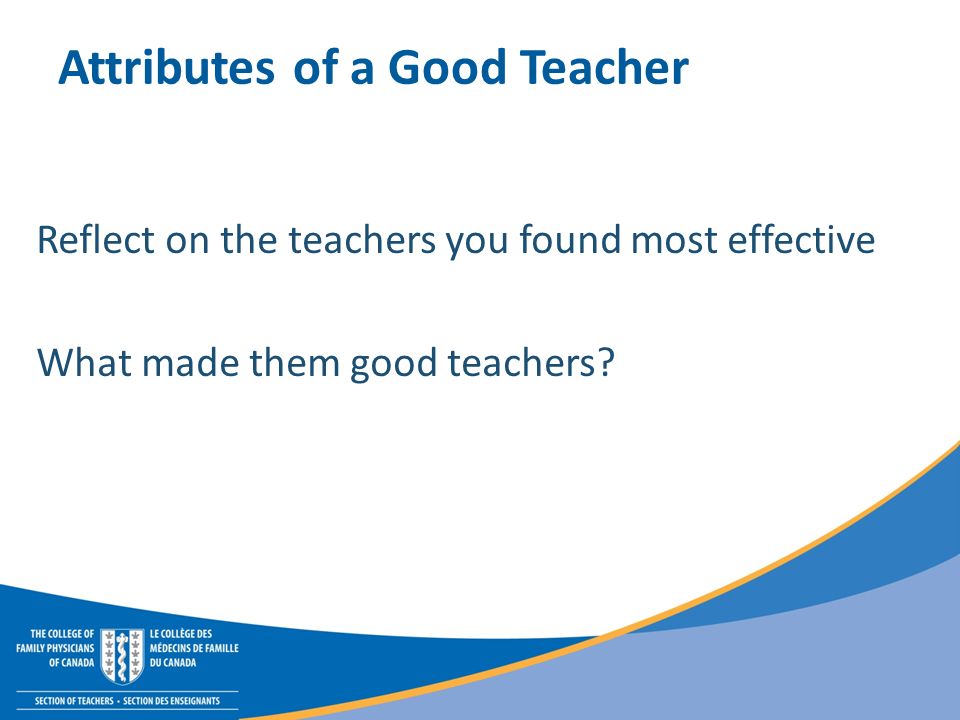 Attributes of a Good Teacher

Reflect on the teachers you found most effective

What made them good teachers?

THE COLLEGE OF FAMILY PHYSICIANS OF CANADA

LE COLLÈGE DES MÉDECINS DE FAMILLE DU CANADA

SECTION OF TEACHERS • SECTION DES ENSEIGNANTS